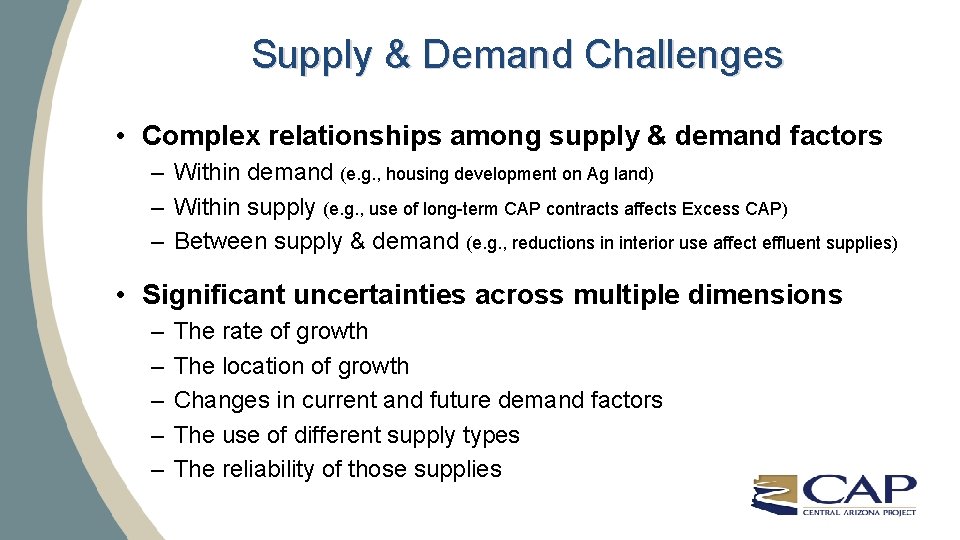 Supply & Demand Challenges

• Complex relationships among supply & demand factors
– Within demand (e.g., housing development on Ag land)
– Within supply (e.g., use of long-term CAP contracts affects Excess CAP)
– Between supply & demand (e.g., reductions in interior use affect effluent supplies)

• Significant uncertainties across multiple dimensions
– The rate of growth
– The location of growth
– Changes in current and future demand factors
– The use of different supply types
– The reliability of those supplies

CAP
CENTRAL ARIZONA PROJECT